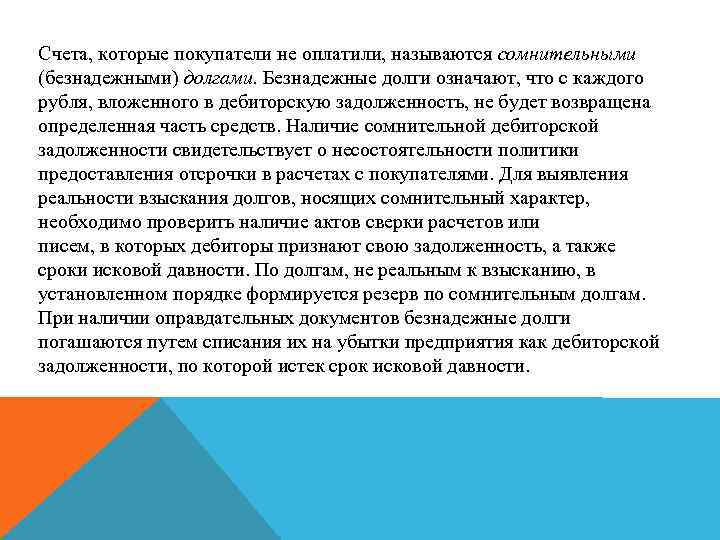 Счета, которые покупатели не оплатили, называются сомнительными (безнадежными) долгами. Безнадежные долги означают, что с каждого рубля, вложенного в дебиторскую задолженность, не будет возвращена определенная часть средств. Наличие сомнительной дебиторской задолженности свидетельствует о несостоятельности политики предоставления отсрочки в расчетах с покупателями. Для выявления реальности взыскания долгов, носящих сомнительный характер, необходимо проверить наличие актов сверки расчетов или писем, в которых дебиторы признают свою задолженность, а также сроки исковой давности. По долгам, не реальным к взысканию, в установленном порядке формируется резерв по сомнительным долгам. При наличии оправдательных документов безнадежные долги погашаются путем списания их на убытки предприятия как дебиторской задолженности, по которой истек срок исковой давности.